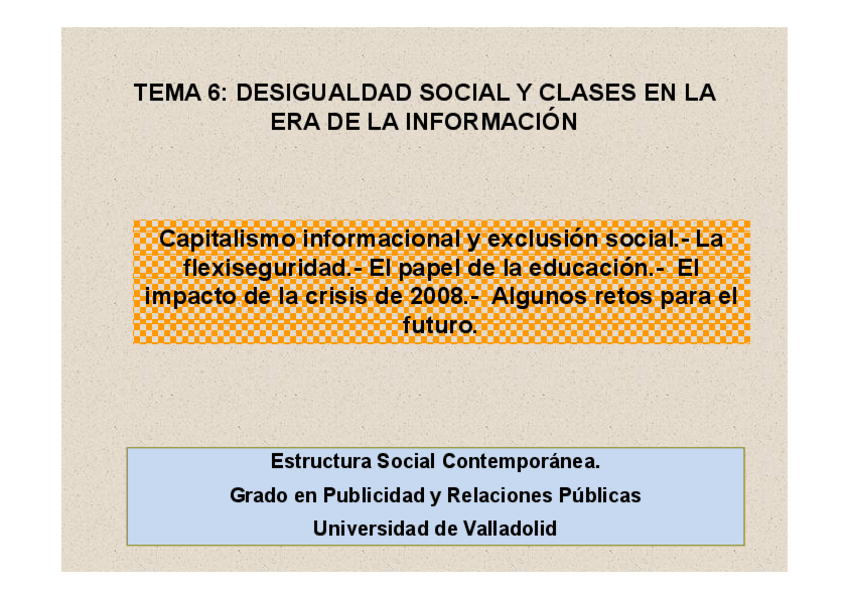 TEMA 6: DESIGUALDAD SOCIAL Y CLASES EN LA ERA DE LA INFORMACIÓN

Capitalismo informacional y exclusión social.- La flexiseguridad.- El papel de la educación.- El impacto de la crisis de 2008.- Algunos retos para el futuro.

Estructura Social Contemporánea.

Grado en Publicidad y Relaciones Públicas

Universidad de Valladolid